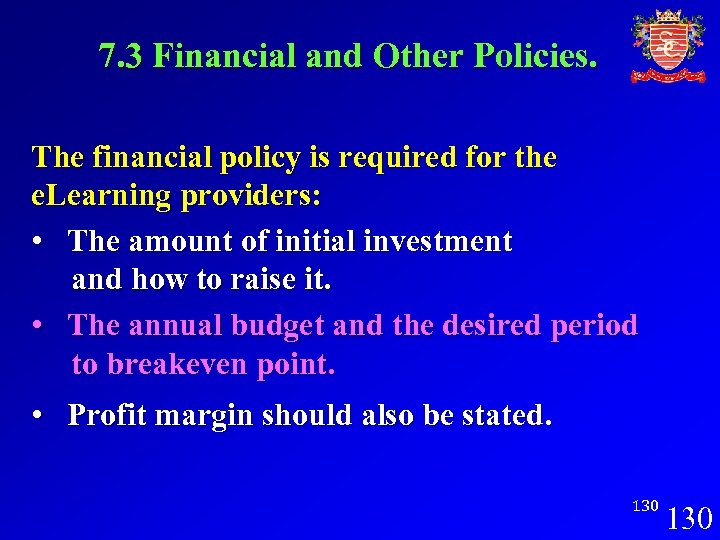 7.3 Financial and Other Policies.

The financial policy is required for the eLearning providers:

• The amount of initial investment and how to raise it.

• The annual budget and the desired period to breakeven point.

• Profit margin should also be stated.

130 130